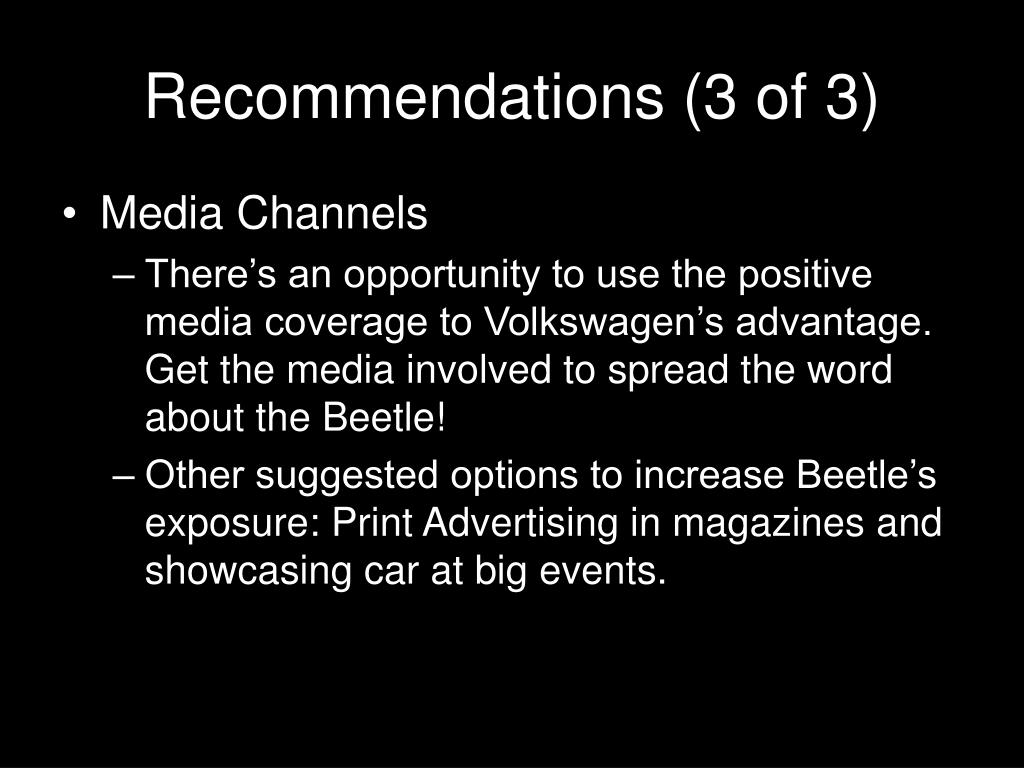 Recommendations (3 of 3)

• Media Channels

– There’s an opportunity to use the positive media coverage to Volkswagen’s advantage. Get the media involved to spread the word about the Beetle!

– Other suggested options to increase Beetle’s exposure: Print Advertising in magazines and showcasing car at big events.